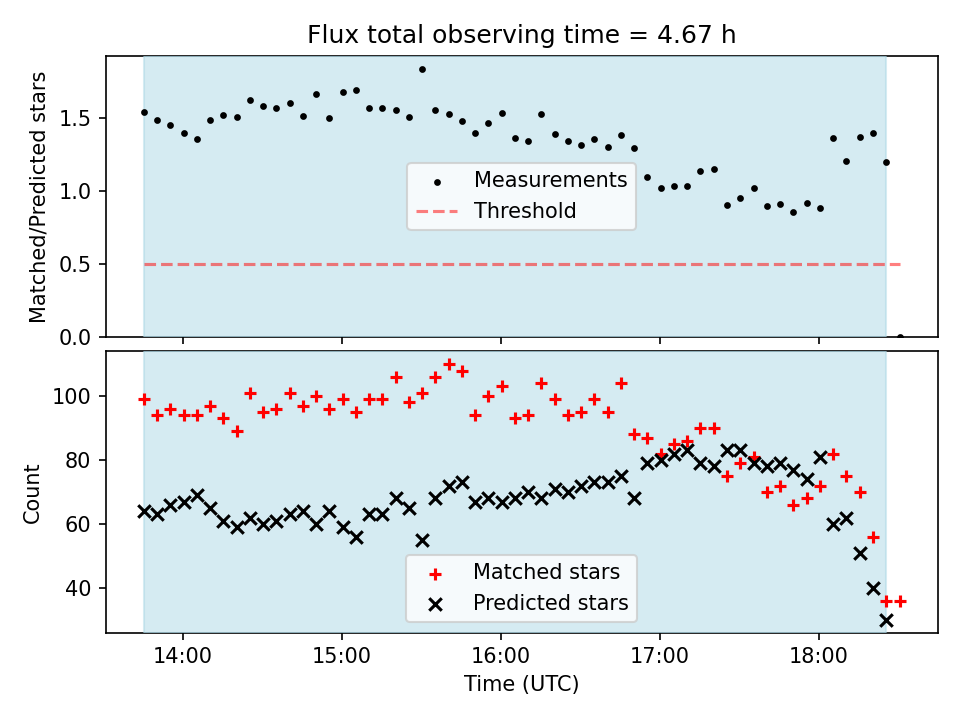 Flux total observing time = 4.67 h

Matched/Predicted stars

1.5
1.0
0.5
0.0

Measurements
Threshold

Count

100
80
60
40

Matched stars
Predicted stars

14:00
15:00
16:00
17:00
18:00

Time (UTC)